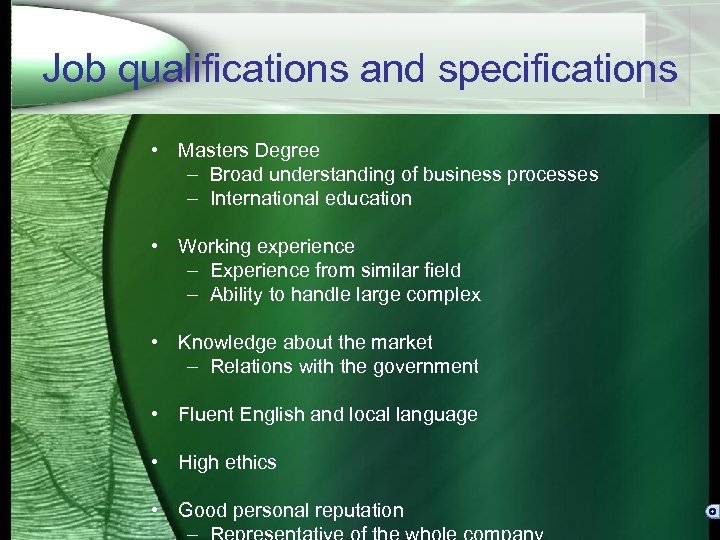 Job qualifications and specifications

• Masters Degree
– Broad understanding of business processes
– International education

• Working experience
– Experience from similar field
– Ability to handle large complex

• Knowledge about the market
– Relations with the government

• Fluent English and local language

• High ethics

• Good personal reputation
– Representative of the whole company